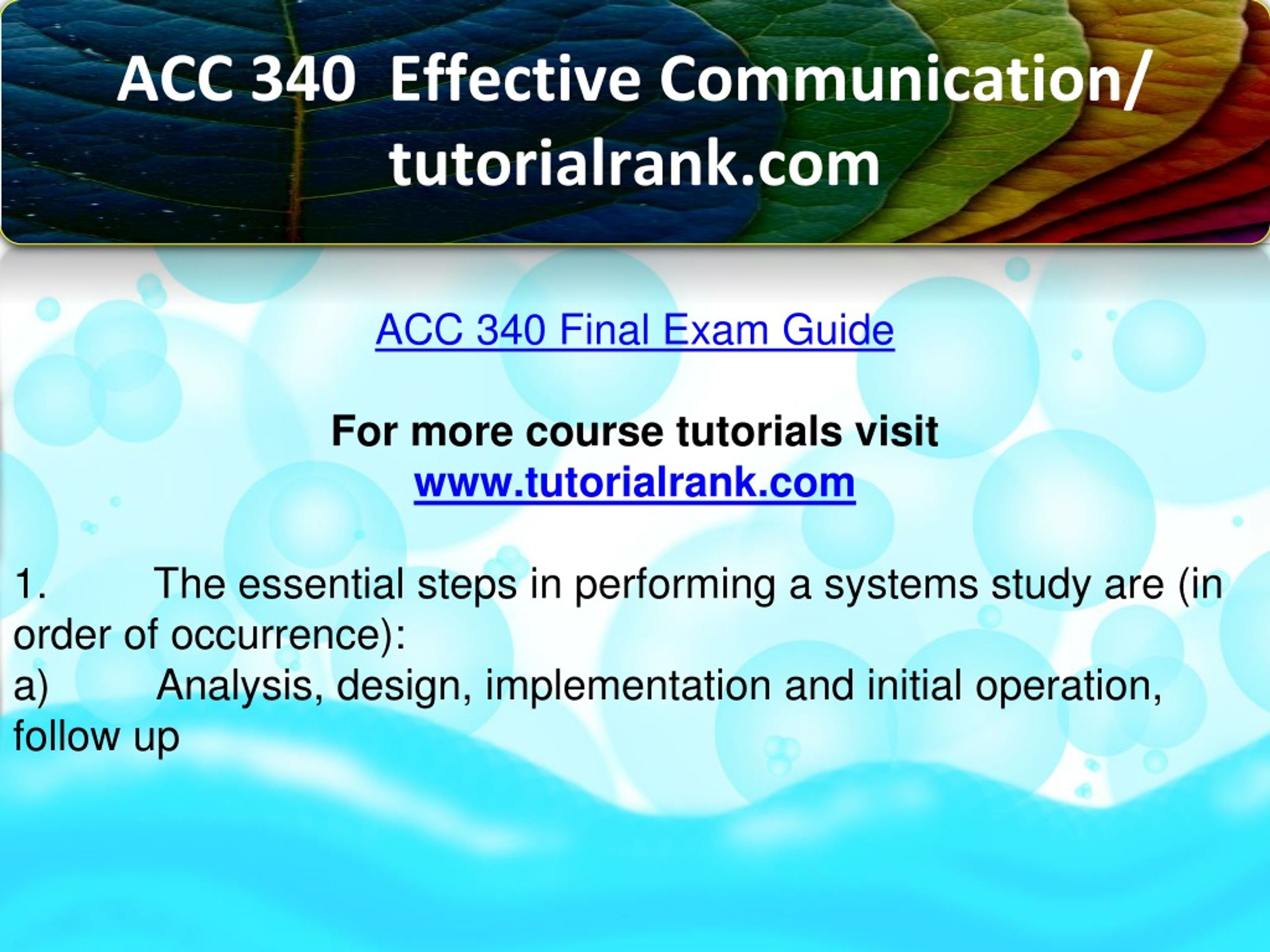 ACC 340 Effective Communication/ tutorialrank.com

ACC 340 Final Exam Guide

For more course tutorials visit
www.tutorialrank.com

1. The essential steps in performing a systems study are (in order of occurrence):
a) Analysis, design, implementation and initial operation, follow up